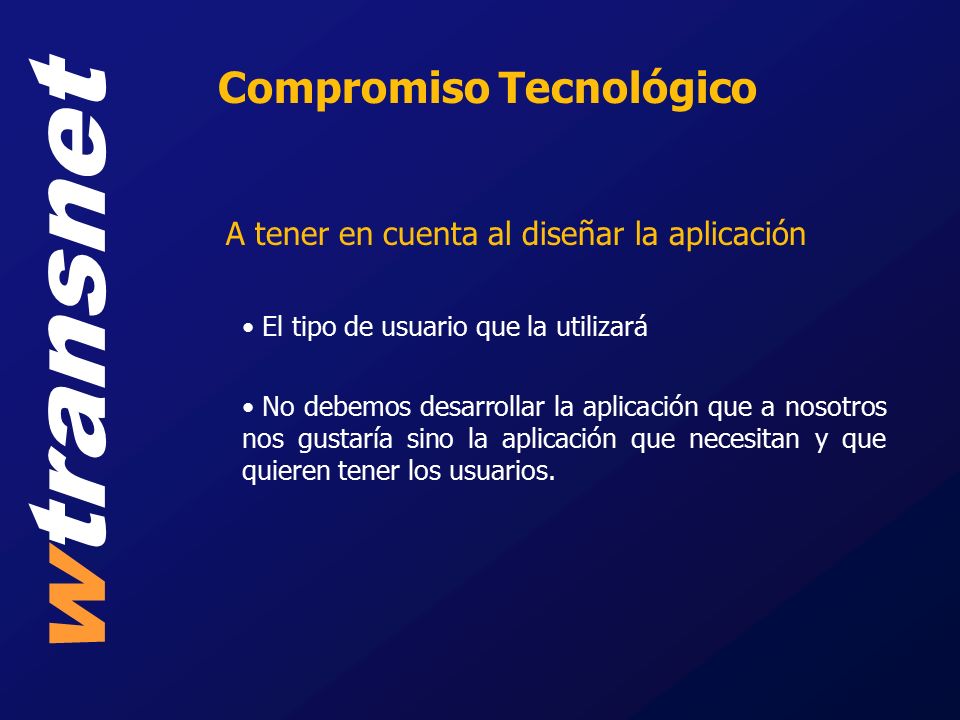 wtransnet

Compromiso Tecnológico

A tener en cuenta al diseñar la aplicación

• El tipo de usuario que la utilizará

• No debemos desarrollar la aplicación que a nosotros nos gustaría sino la aplicación que necesitan y que quieren tener los usuarios.